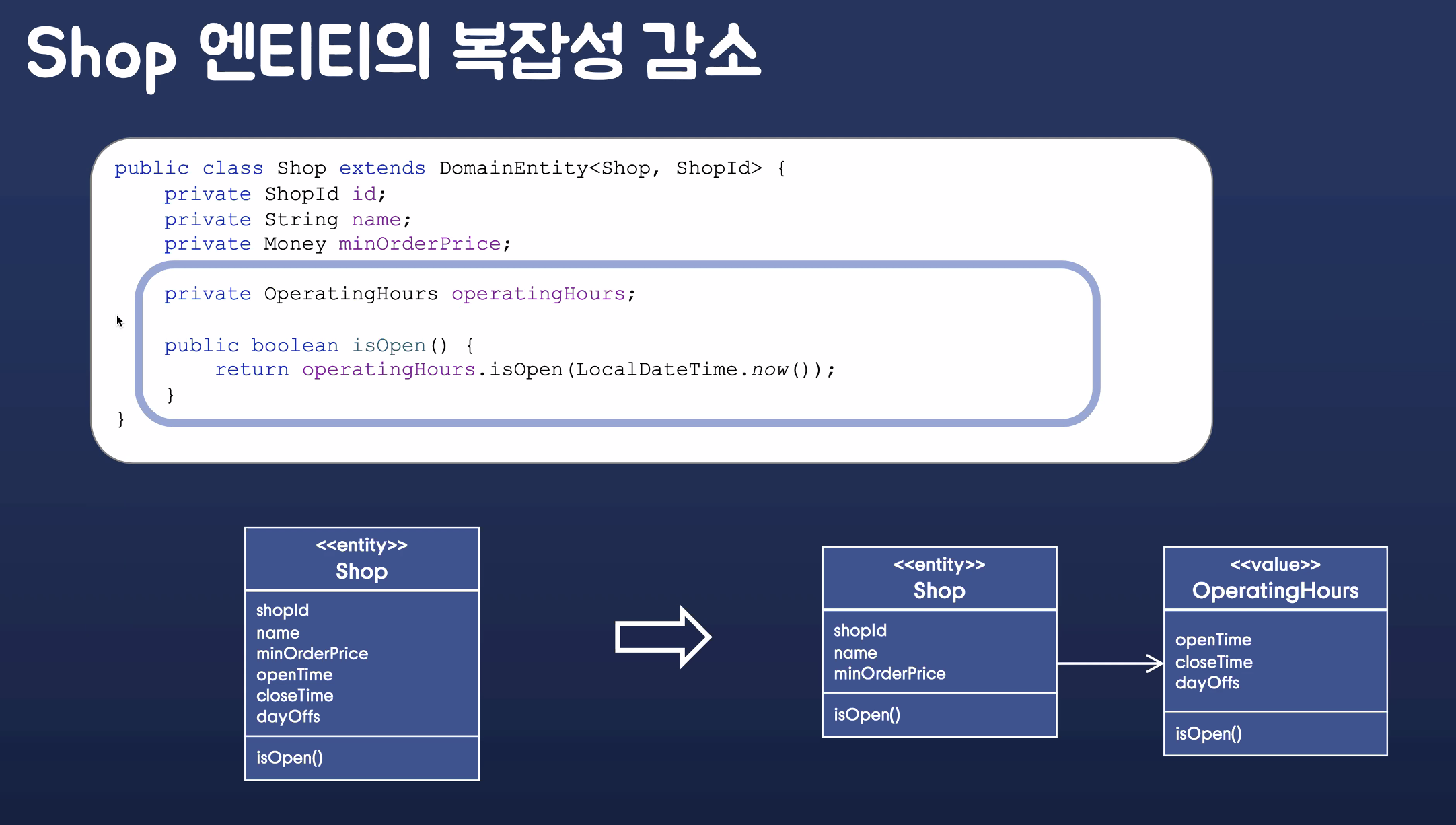 Shop 엔티티의 복잡성 감소

public class Shop extends DomainEntity<Shop, ShopId> {
    private ShopId id;
    private String name;
    private Money minOrderPrice;

    private OperatingHours operatingHours;

    public boolean isOpen() {
        return operatingHours.isOpen(LocalDateTime.now());
    }
}

<<entity>>
Shop

shopId
name
minOrderPrice
openTime
closeTime
dayOffs

isOpen()

<<entity>>
Shop

shopId
name
minOrderPrice

isOpen()

<<value>>
OperatingHours

openTime
closeTime
dayOffs

isOpen()